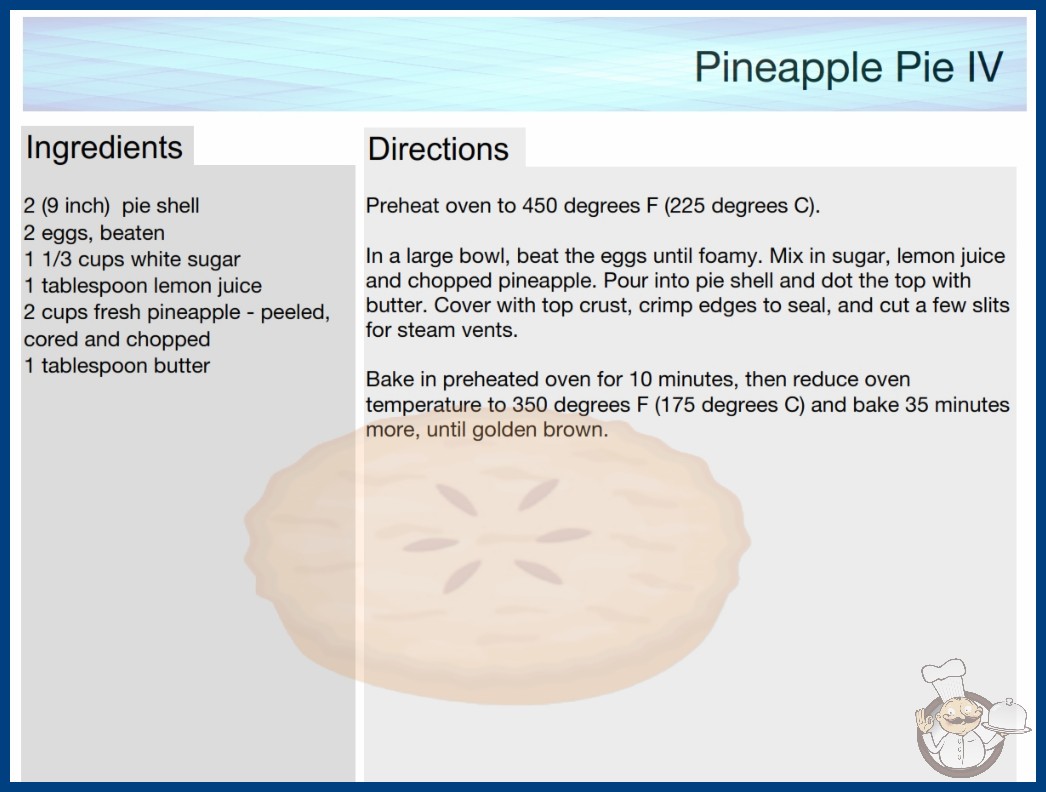 Pineapple Pie IV

Ingredients

2 (9 inch) pie shell
2 eggs, beaten
1 1/3 cups white sugar
1 tablespoon lemon juice
2 cups fresh pineapple - peeled, cored and chopped
1 tablespoon butter

Directions

Preheat oven to 450 degrees F (225 degrees C).

In a large bowl, beat the eggs until foamy. Mix in sugar, lemon juice and chopped pineapple. Pour into pie shell and dot the top with butter. Cover with top crust, crimp edges to seal, and cut a few slits for steam vents.

Bake in preheated oven for 10 minutes, then reduce oven temperature to 350 degrees F (175 degrees C) and bake 35 minutes more, until golden brown.